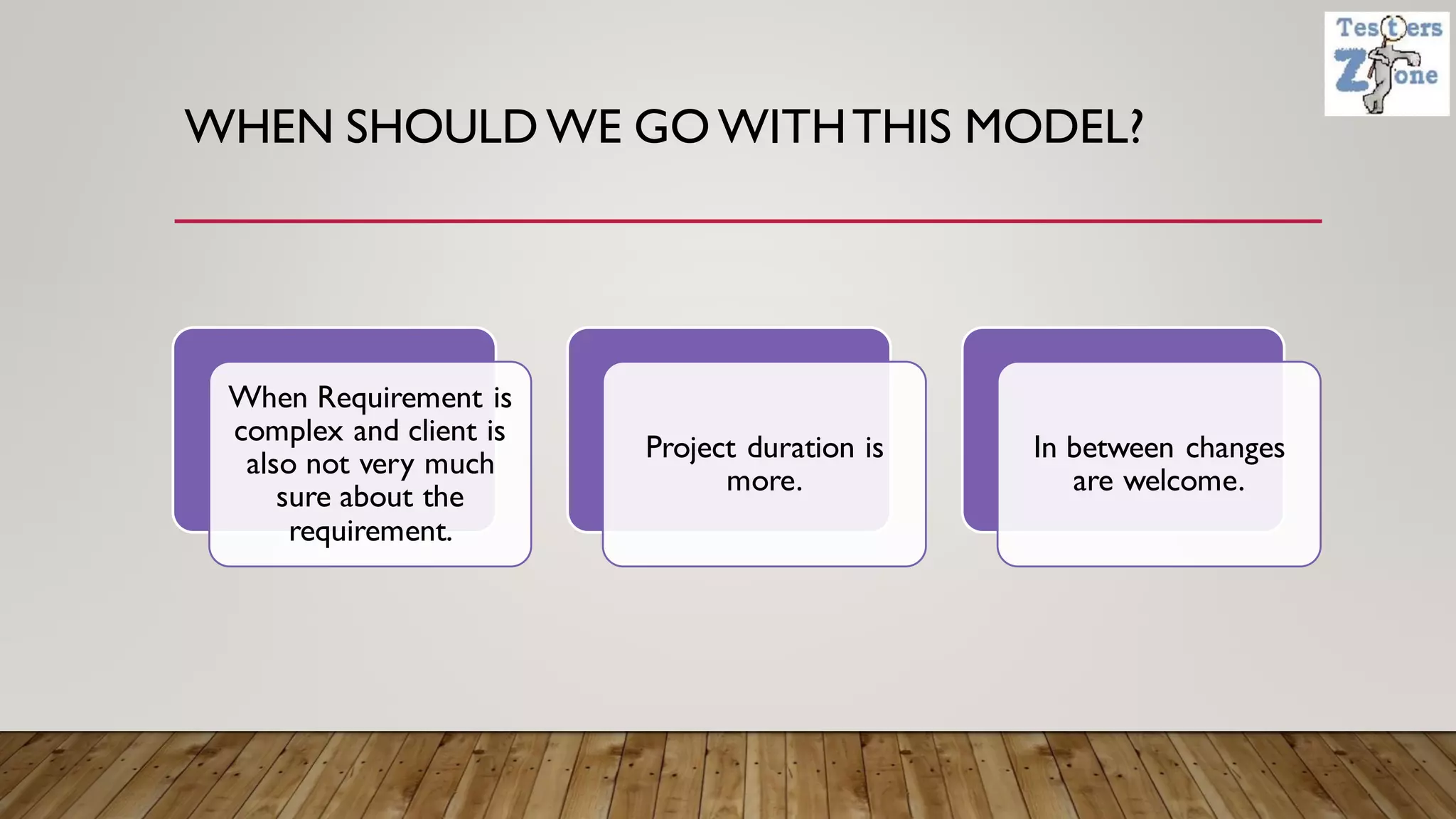 Testers Zone

WHEN SHOULD WE GO WITH THIS MODEL?

When Requirement is complex and client is also not very much sure about the requirement.

Project duration is more.

In between changes are welcome.